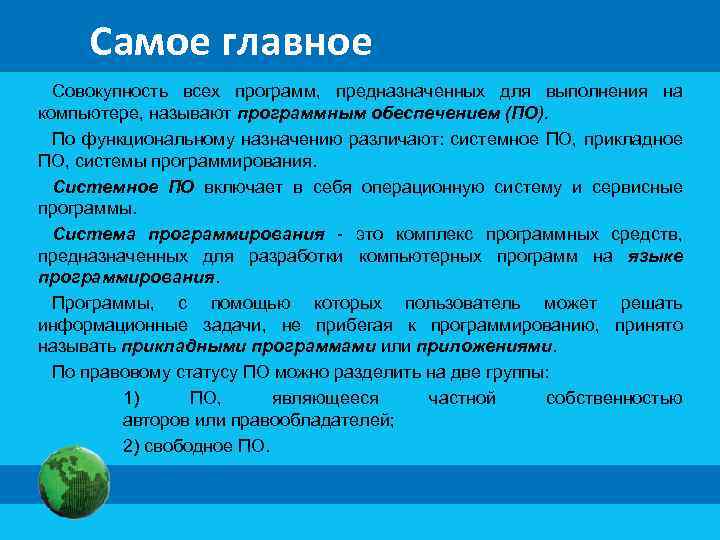 Самое главное

Совокупность всех программ, предназначенных для выполнения на компьютере, называют программным обеспечением (ПО).

По функциональному назначению различают: системное ПО, прикладное ПО, системы программирования.

Системное ПО включает в себя операционную систему и сервисные программы.

Система программирования - это комплекс программных средств, предназначенных для разработки компьютерных программ на языке программирования.

Программы, с помощью которых пользователь может решать информационные задачи, не прибегая к программированию, принято называть прикладными программами или приложениями.

По правовому статусу ПО можно разделить на две группы:

1) ПО, являющееся частной собственностью авторов или правообладателей;

2) свободное ПО.